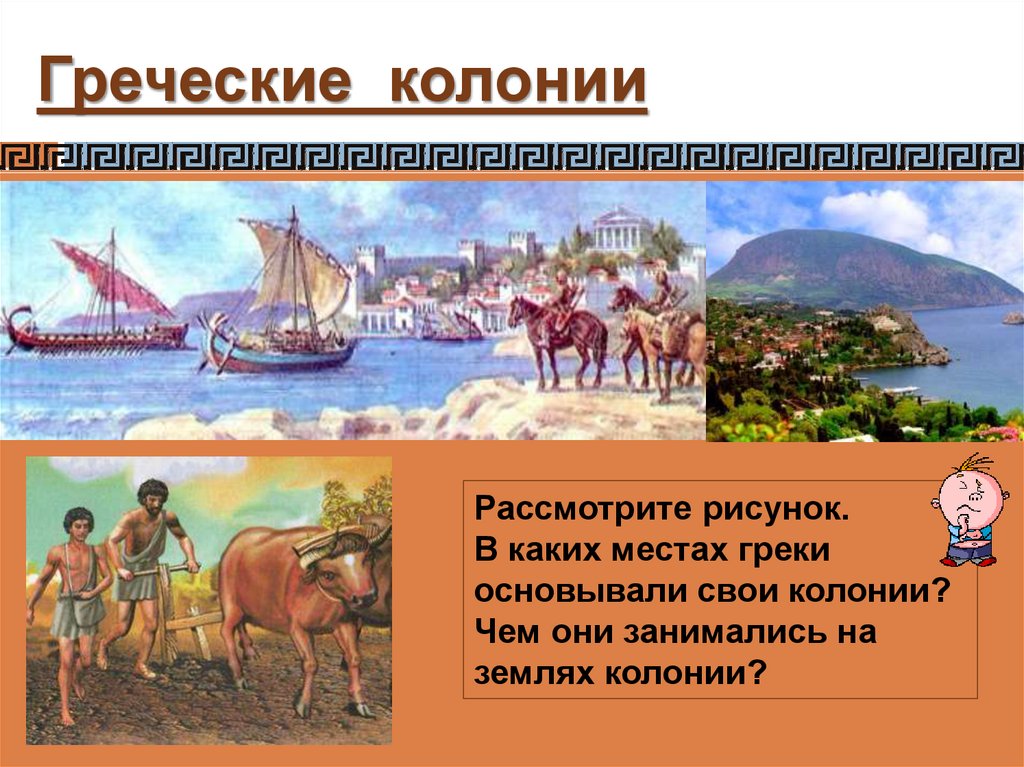 Греческие колонии

Рассмотрите рисунок.
В каких местах греки основывали свои колонии?
Чем они занимались на землях колонии?